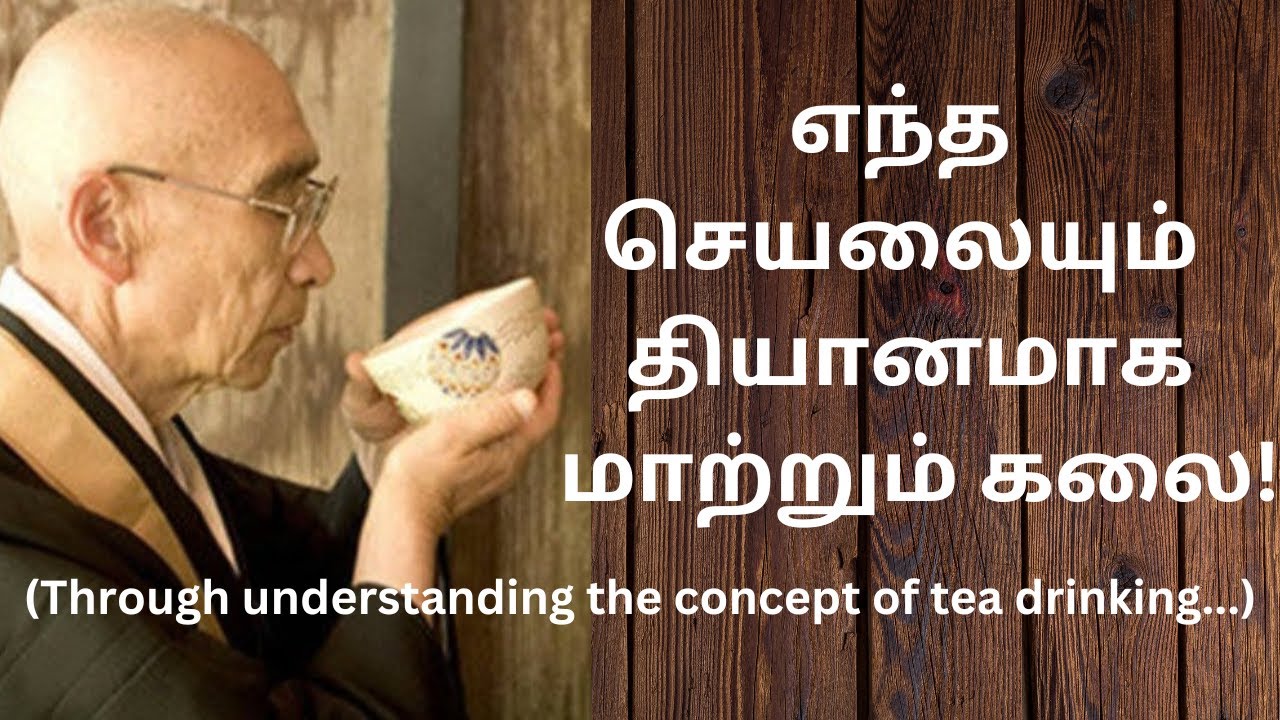 எந்த செயலையும் தியானமாக மாற்றும் கலை!

(Through understanding the concept of tea drinking...)